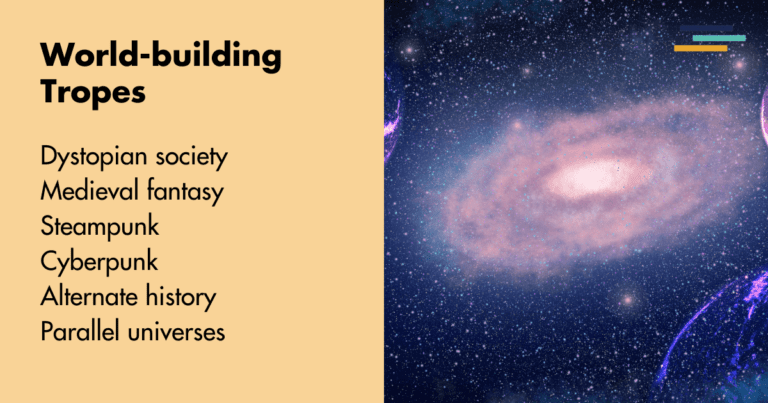 World-building Tropes

Dystopian society
Medieval fantasy
Steampunk
Cyberpunk
Alternate history
Parallel universes